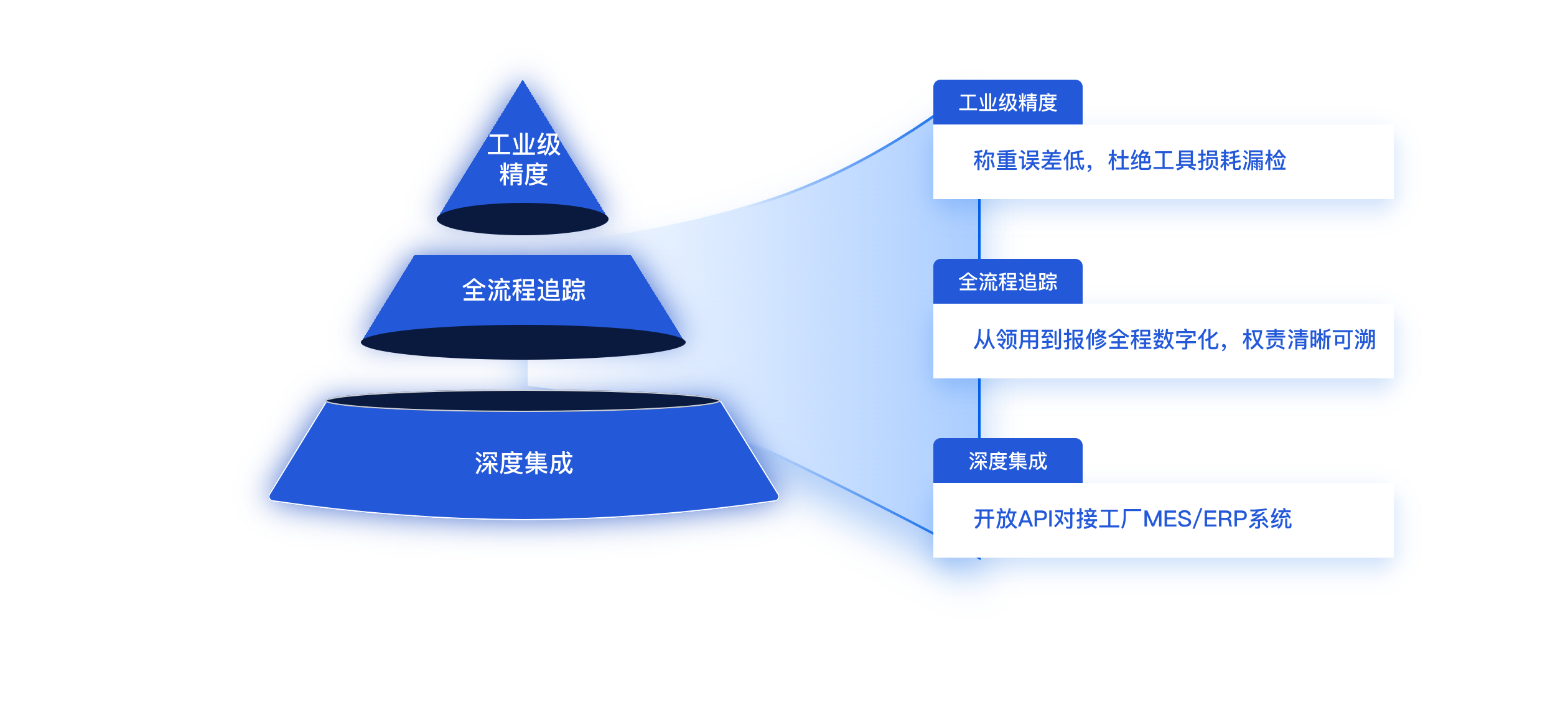 工业级精度

全流程追踪

深度集成

工业级精度

称重误差低，杜绝工具损耗漏检

全流程追踪

从领用到报修全程数字化，权责清晰可溯

深度集成

开放API对接工厂MES/ERP系统